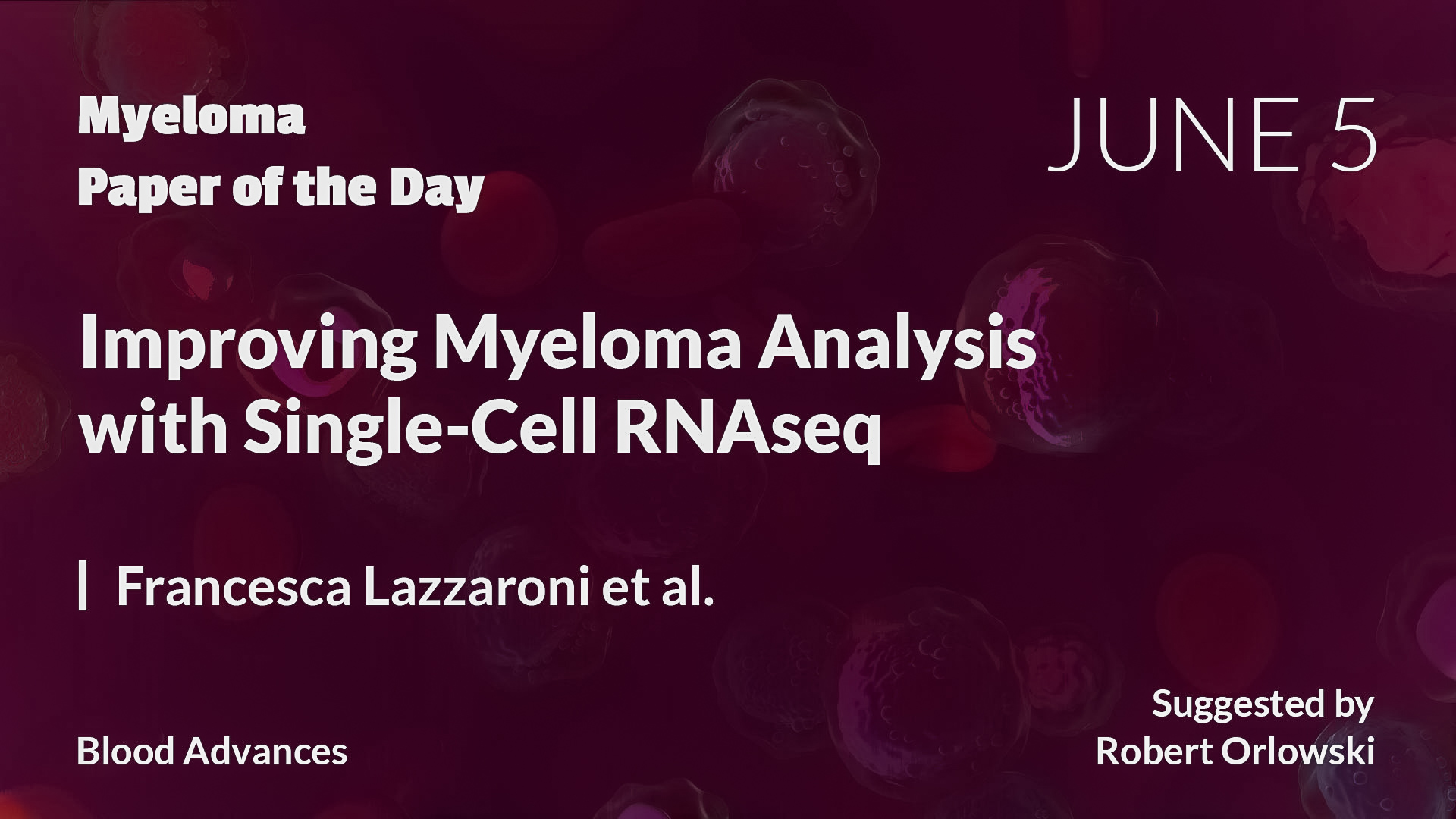 Myeloma
Paper of the Day

JUNE 5

Improving Myeloma Analysis with Single-Cell RNAseq

| Francesca Lazzaroni et al.

Blood Advances

Suggested by
Robert Orlowski